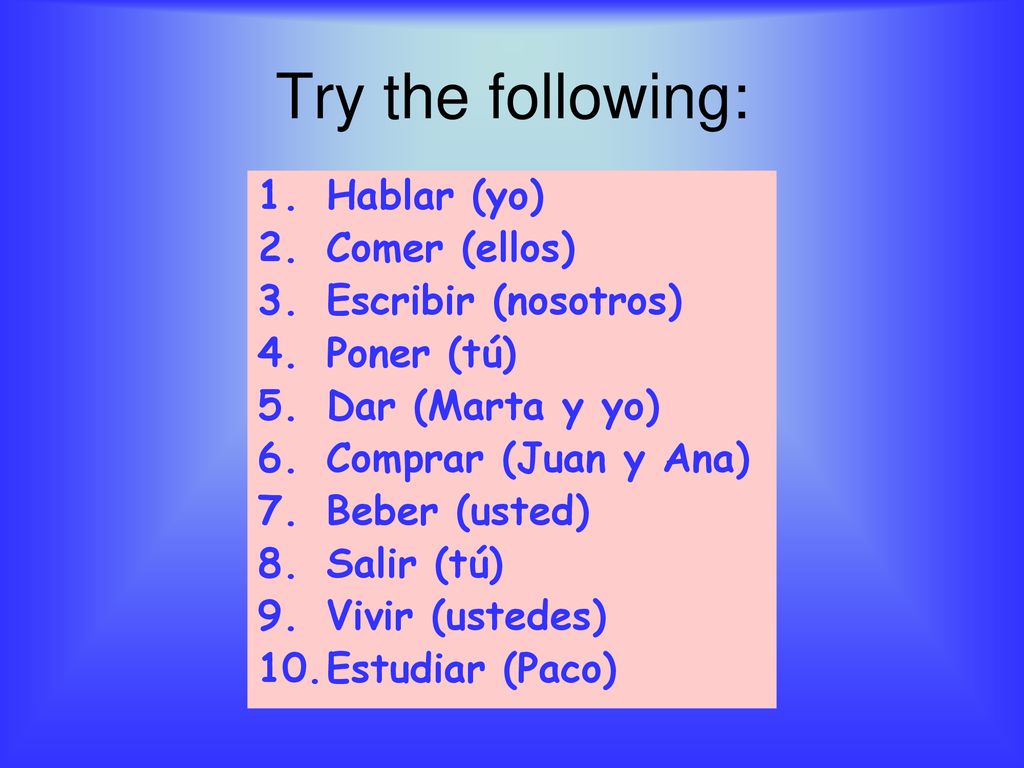 Try the following:

1. Hablar (yo)
2. Comer (ellos)
3. Escribir (nosotros)
4. Poner (tú)
5. Dar (Marta y yo)
6. Comprar (Juan y Ana)
7. Beber (usted)
8. Salir (tú)
9. Vivir (ustedes)
10. Estudiar (Paco)